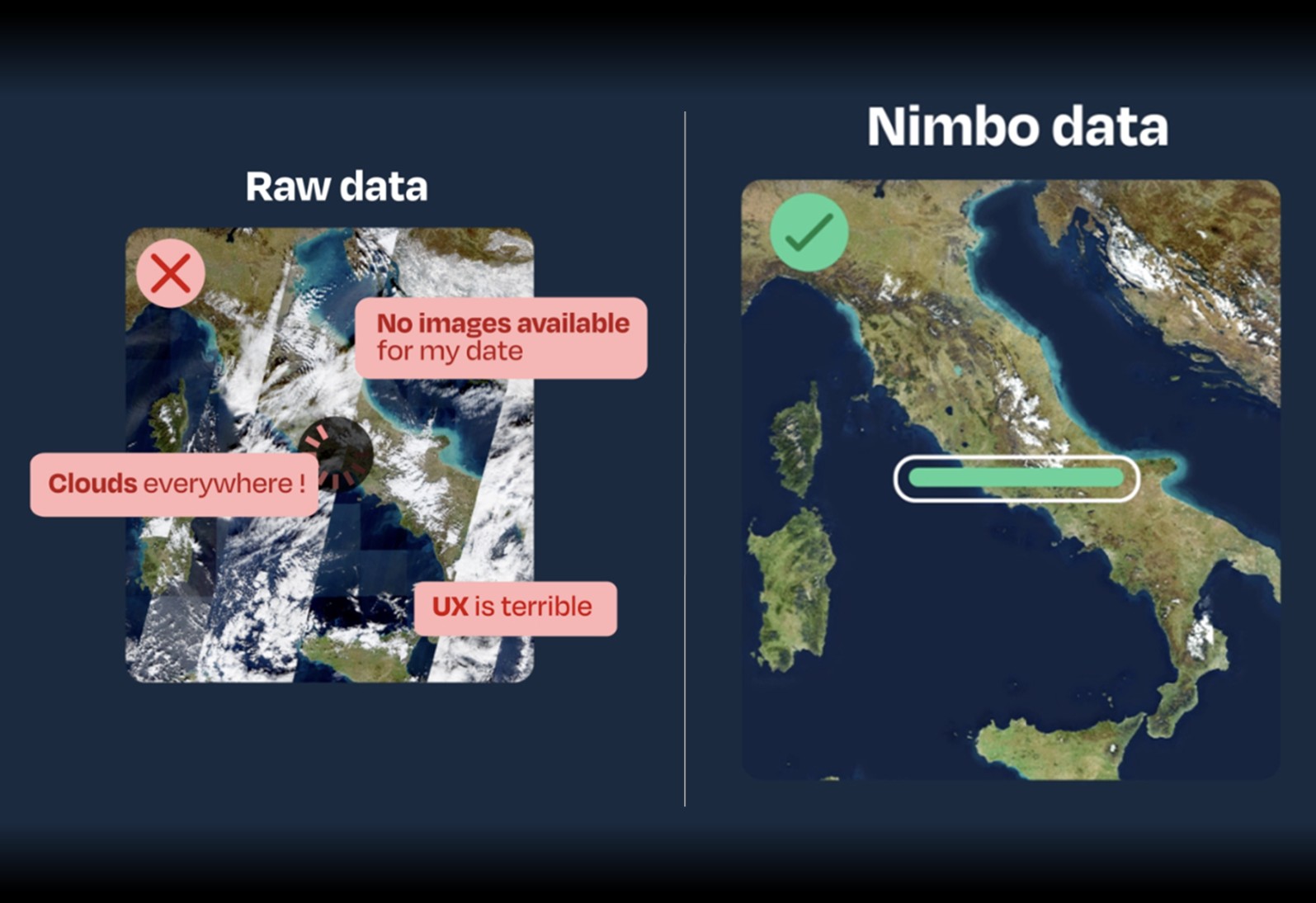 Raw data

No images available for my date

Clouds everywhere !

UX is terrible

Nimbo data